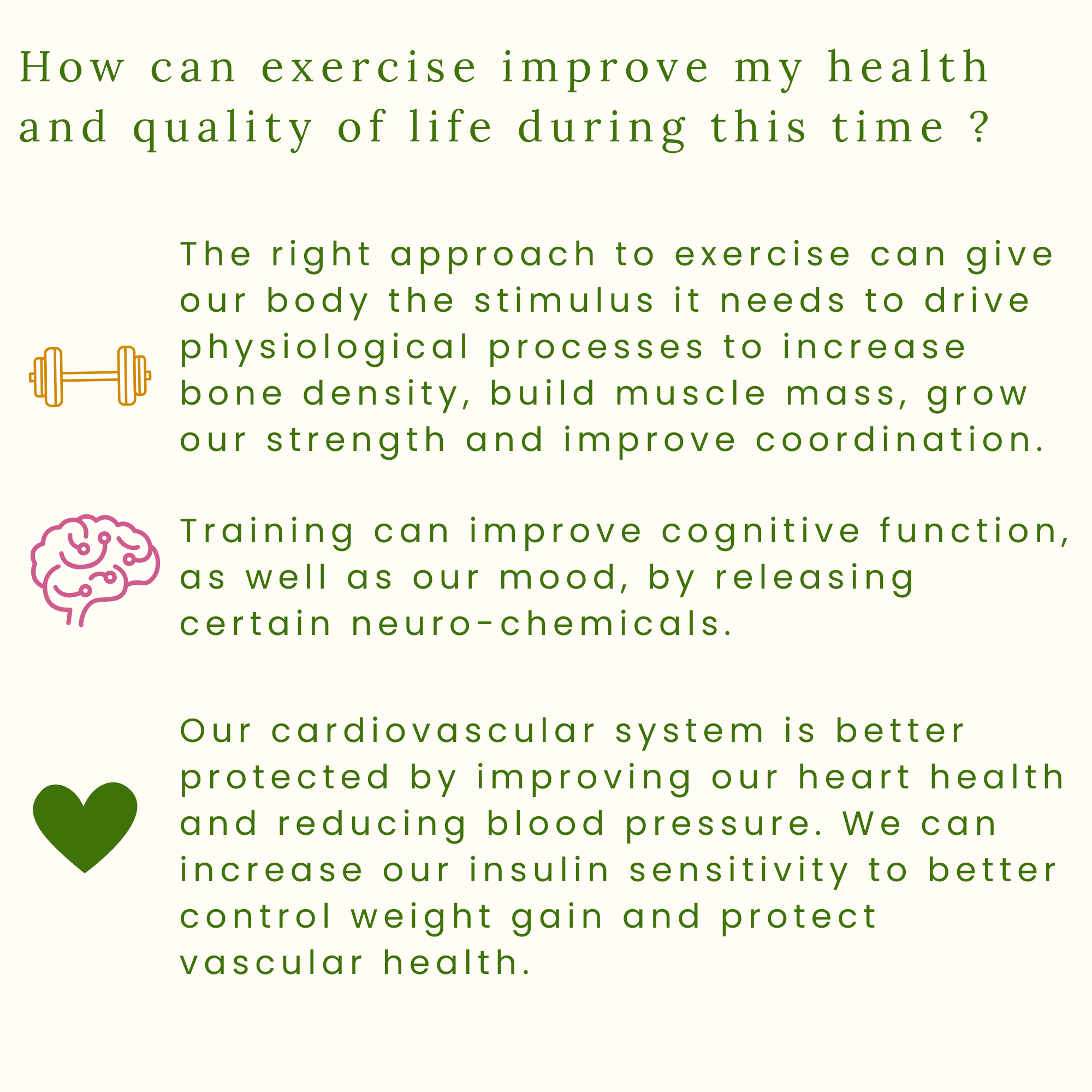 How can exercise improve my health and quality of life during this time ?

The right approach to exercise can give our body the stimulus it needs to drive physiological processes to increase bone density, build muscle mass, grow our strength and improve coordination.

Training can improve cognitive function, as well as our mood, by releasing certain neuro-chemicals.

Our cardiovascular system is better protected by improving our heart health and reducing blood pressure. We can increase our insulin sensitivity to better control weight gain and protect vascular health.